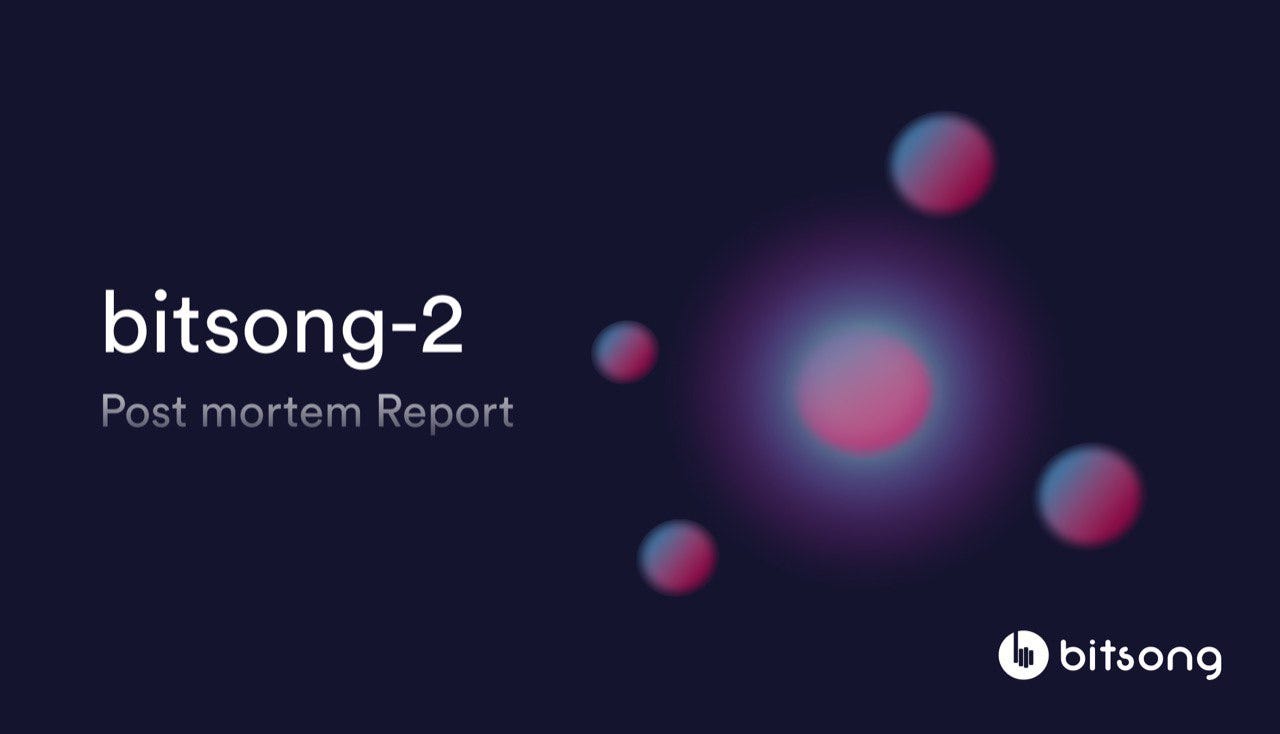 bitsong-2

Post mortem Report

bitsong